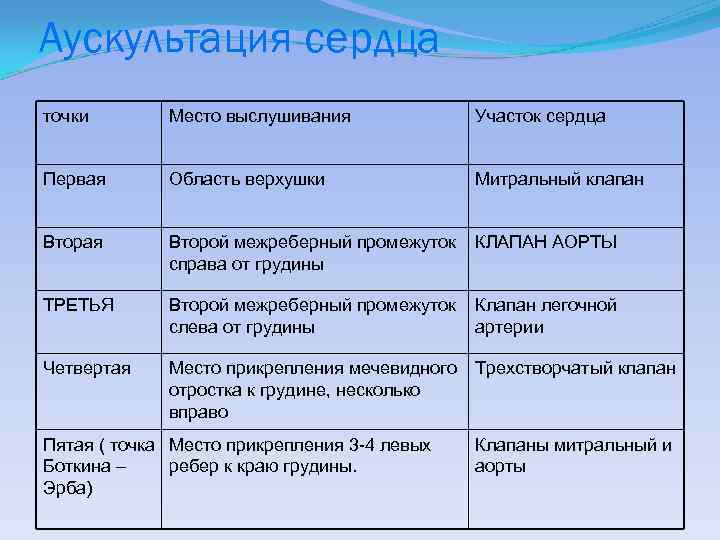 Аускультация сердца

| точки | Место выслушивания | Участок сердца |
|---|---|---|
| Первая | Область верхушки | Митральный клапан |
| Вторая | Второй межреберный промежуток справа от грудины | КЛАПАН АОРТЫ |
| ТРЕТЬЯ | Второй межреберный промежуток слева от грудины | Клапан легочной артерии |
| Четвертая | Место прикрепления мечевидного отростка к грудине, несколько вправо | Трехстворчатый клапан |
| Пятая ( точка Боткина – Эрба) | Место прикрепления 3-4 левых ребер к краю грудины. | Клапаны митральный и аорты |